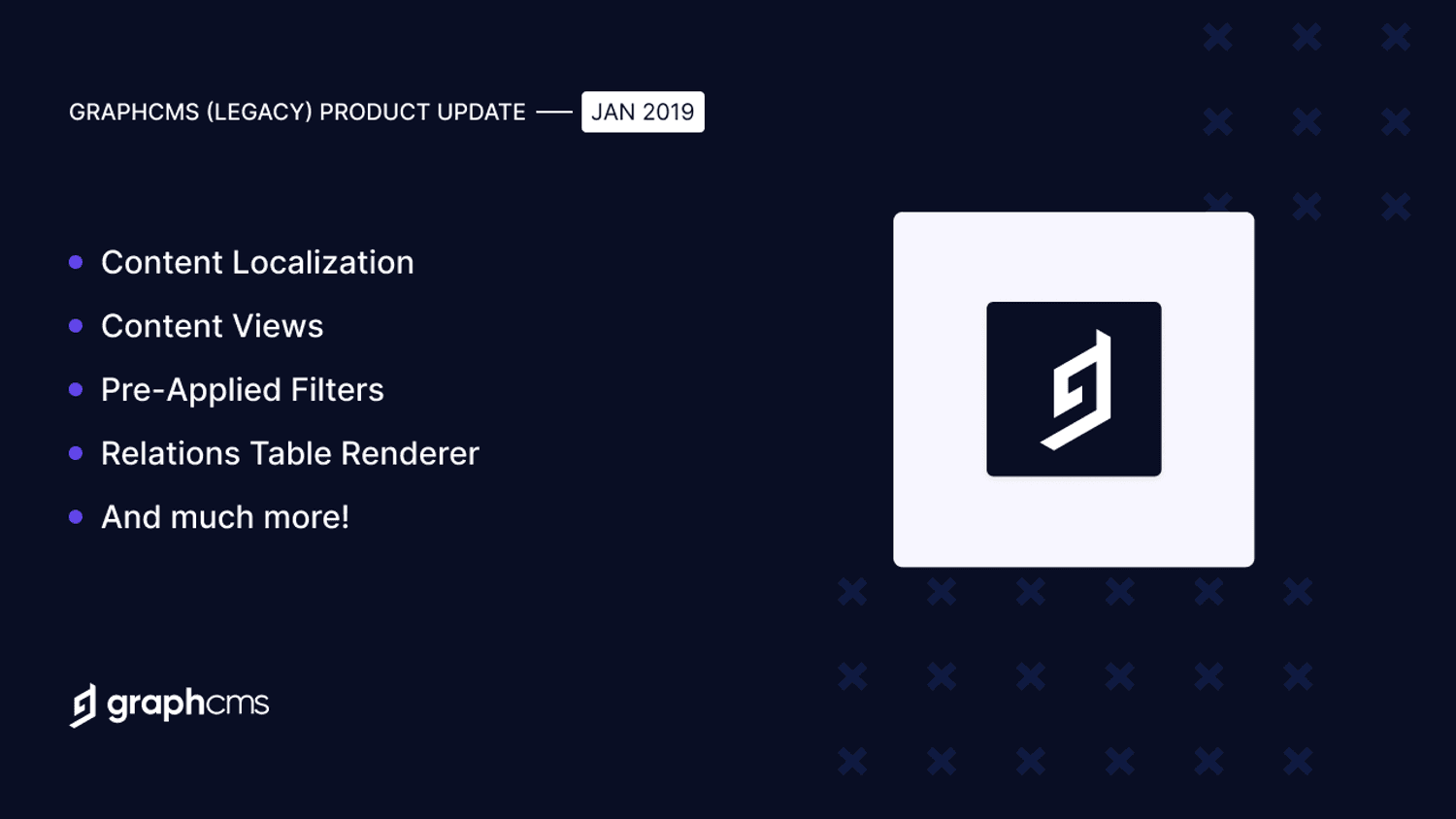 GRAPHCMS (LEGACY) PRODUCT UPDATE — JAN 2019

- Content Localization
- Content Views
- Pre-Applied Filters
- Relations Table Renderer
- And much more!

graphcms